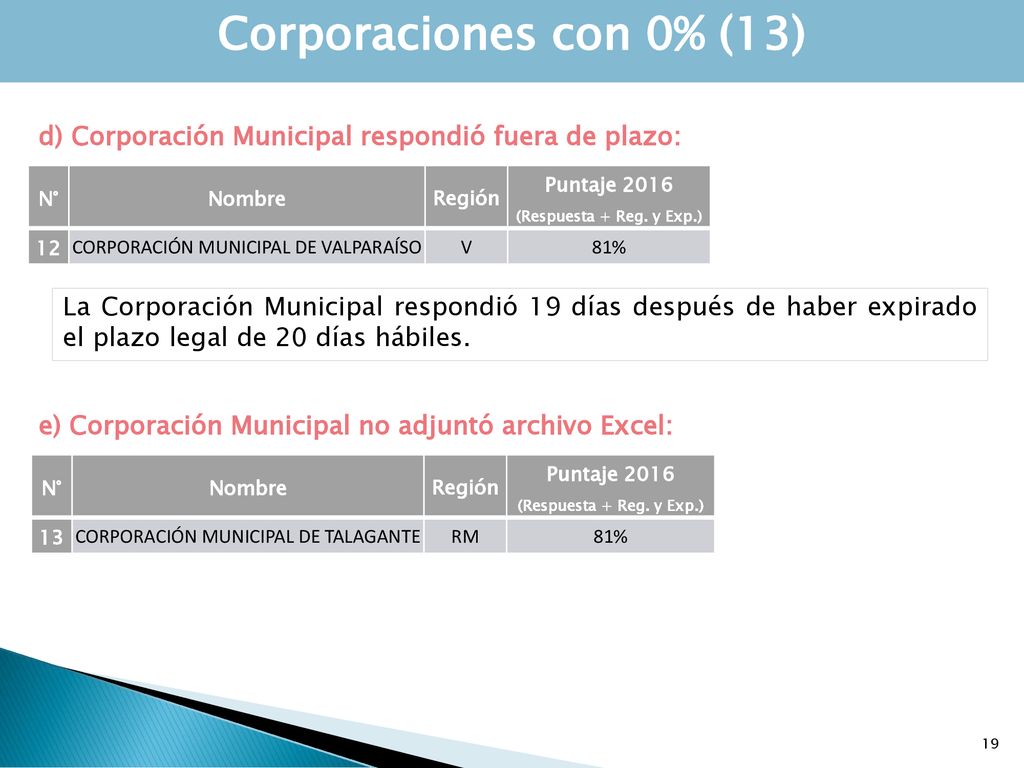 Corporaciones con 0% (13)

d) Corporación Municipal respondió fuera de plazo:

| N° | Nombre | Región | Puntaje 2016 (Respuesta + Reg. y Exp.) |
|---|---|---|---|
| 12 | CORPORACIÓN MUNICIPAL DE VALPARAÍSO | V | 81% |

La Corporación Municipal respondió 19 días después de haber expirado el plazo legal de 20 días hábiles.

e) Corporación Municipal no adjuntó archivo Excel:

| N° | Nombre | Región | Puntaje 2016 (Respuesta + Reg. y Exp.) |
|---|---|---|---|
| 13 | CORPORACIÓN MUNICIPAL DE TALAGANTE | RM | 81% |

19